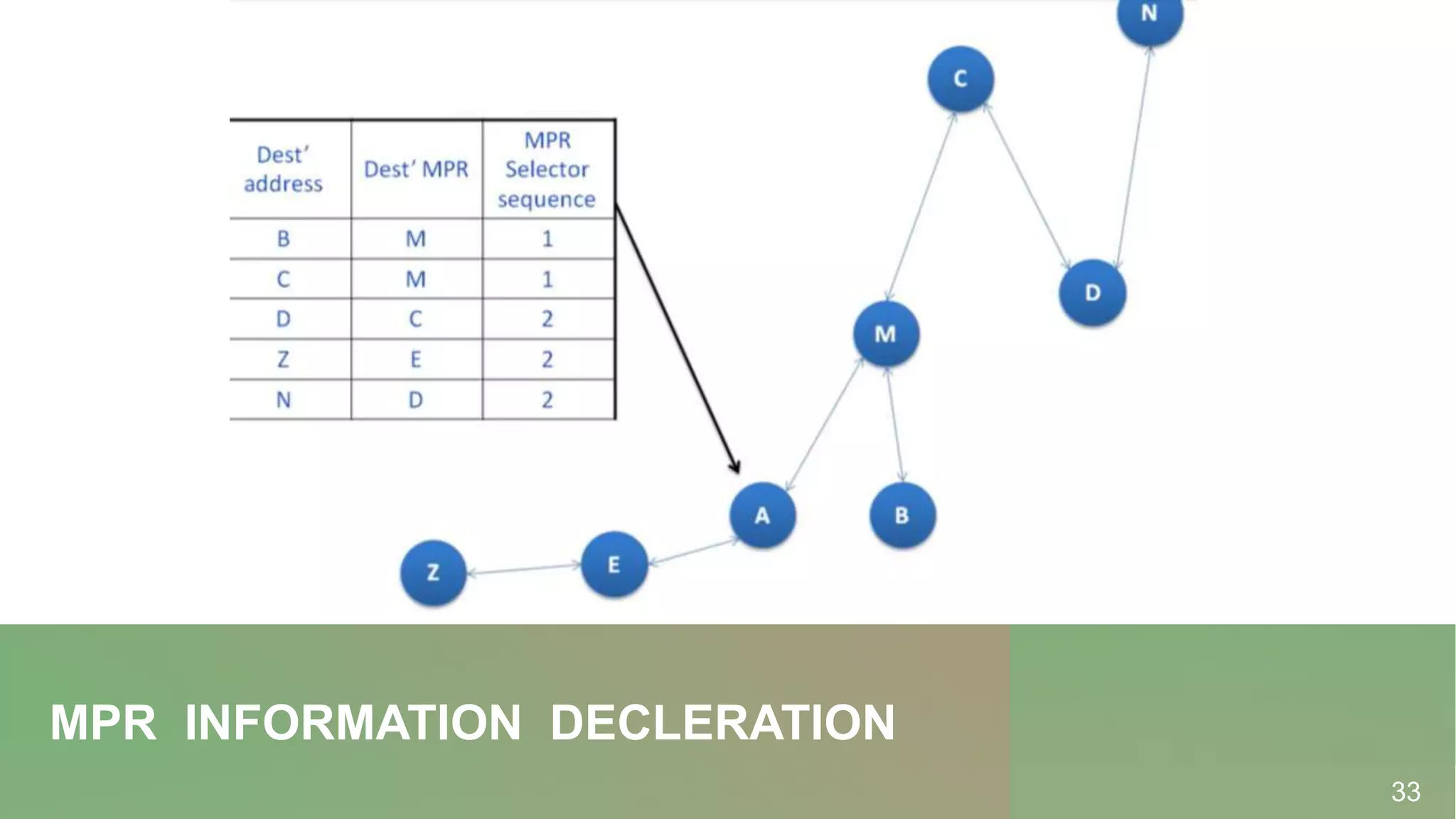 | Dest' address | Dest' MPR | MPR Selector sequence |
|---|---|---|
| B | M | 1 |
| C | M | 1 |
| D | C | 2 |
| Z | E | 2 |
| N | D | 2 |

N

C

D

M

A

B

Z

E

MPR INFORMATION DECLERATION

33